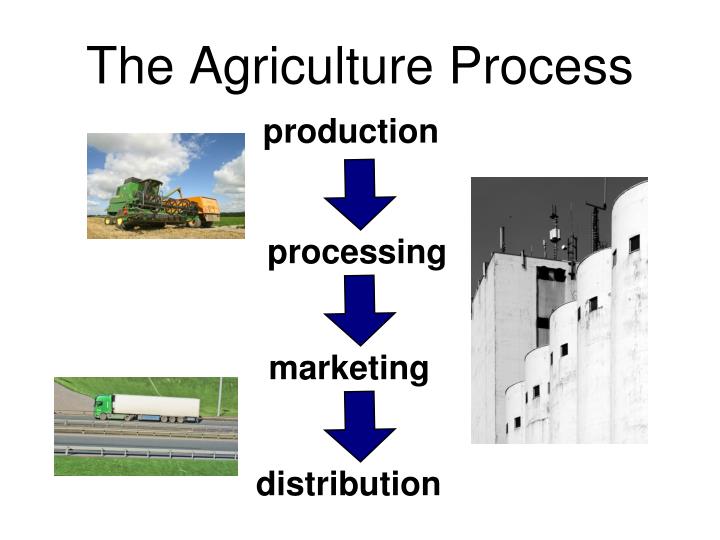 The Agriculture Process

production

processing

marketing

distribution